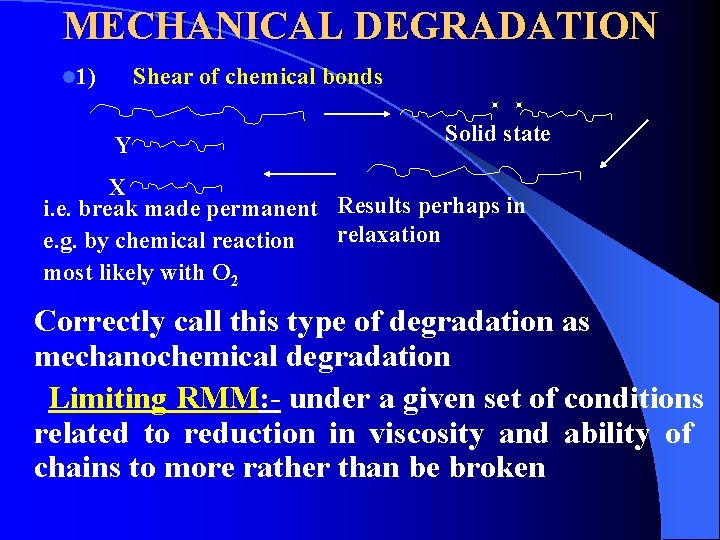 MECHANICAL DEGRADATION

1) Shear of chemical bonds

Solid state

Y

X

i.e. break made permanent e.g. by chemical reaction most likely with $O_2$

Results perhaps in relaxation

Correctly call this type of degradation as mechanochemical degradation

Limiting RMM:- under a given set of conditions related to reduction in viscosity and ability of chains to more rather than be broken